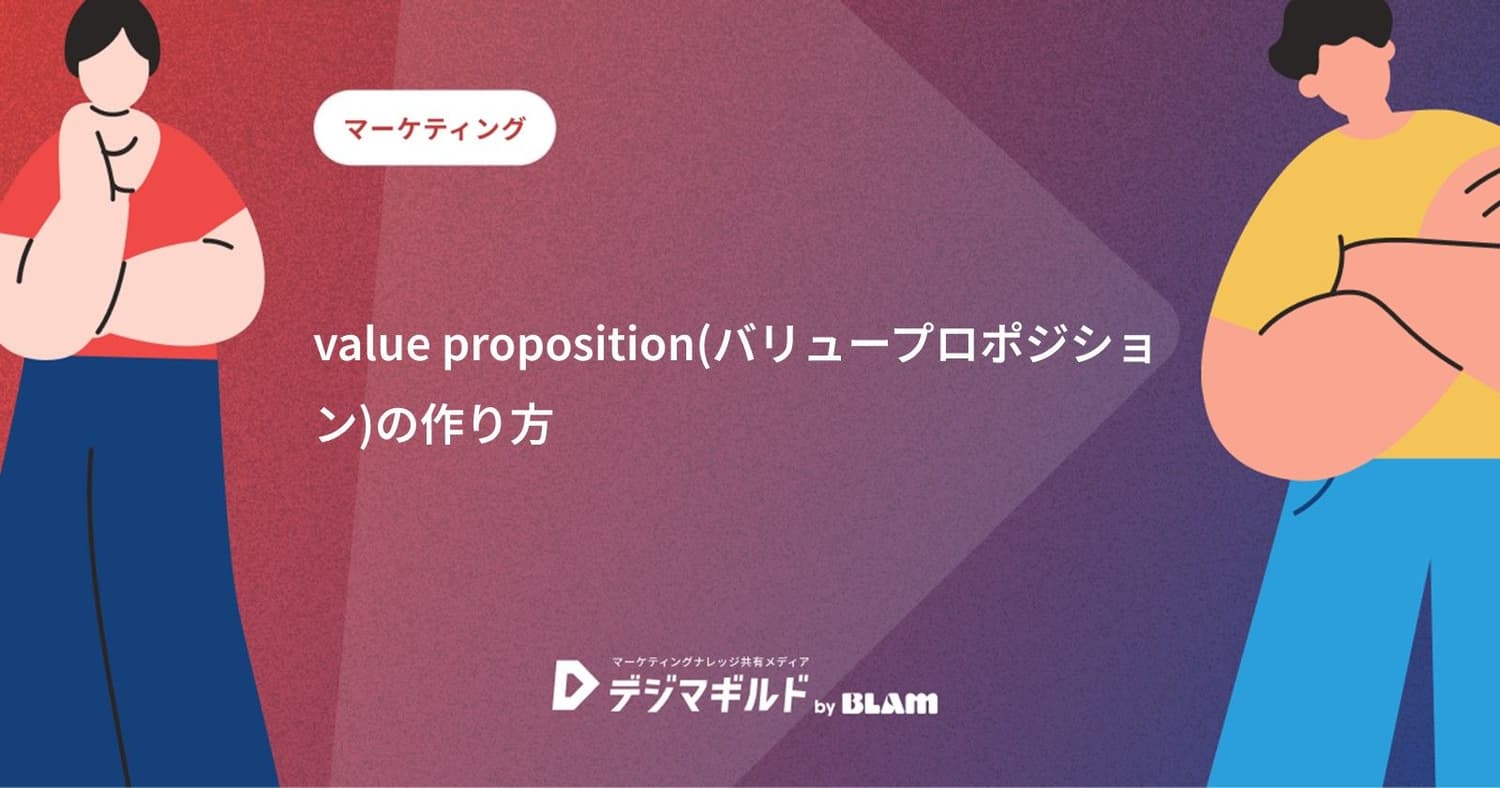 マーケティング

value proposition(バリュープロポジション)の作り方

マーケティングナレッジ共有メディア
デジマギルド by BLAM